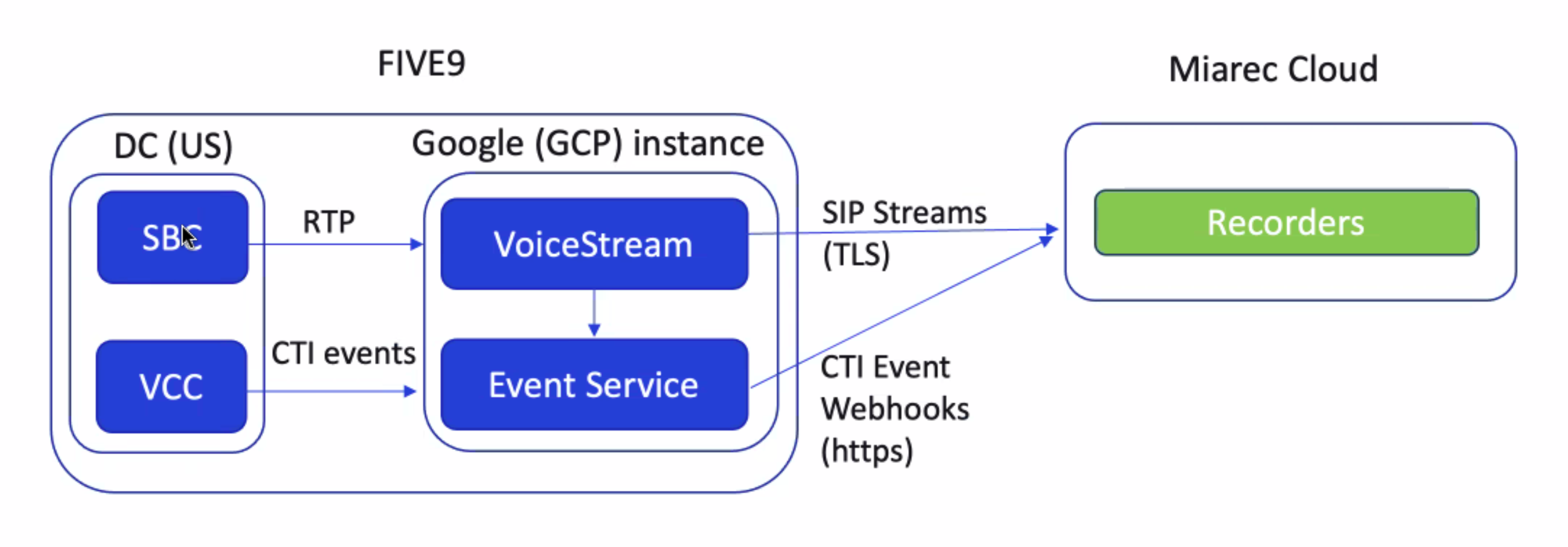 FIVE9

Miarec Cloud

DC (US)

Google (GCP) instance

SBC

RTP

VoiceStream

SIP Streams (TLS)

Recorders

VCC

CTI events

Event Service

CTI Event Webhooks (https)